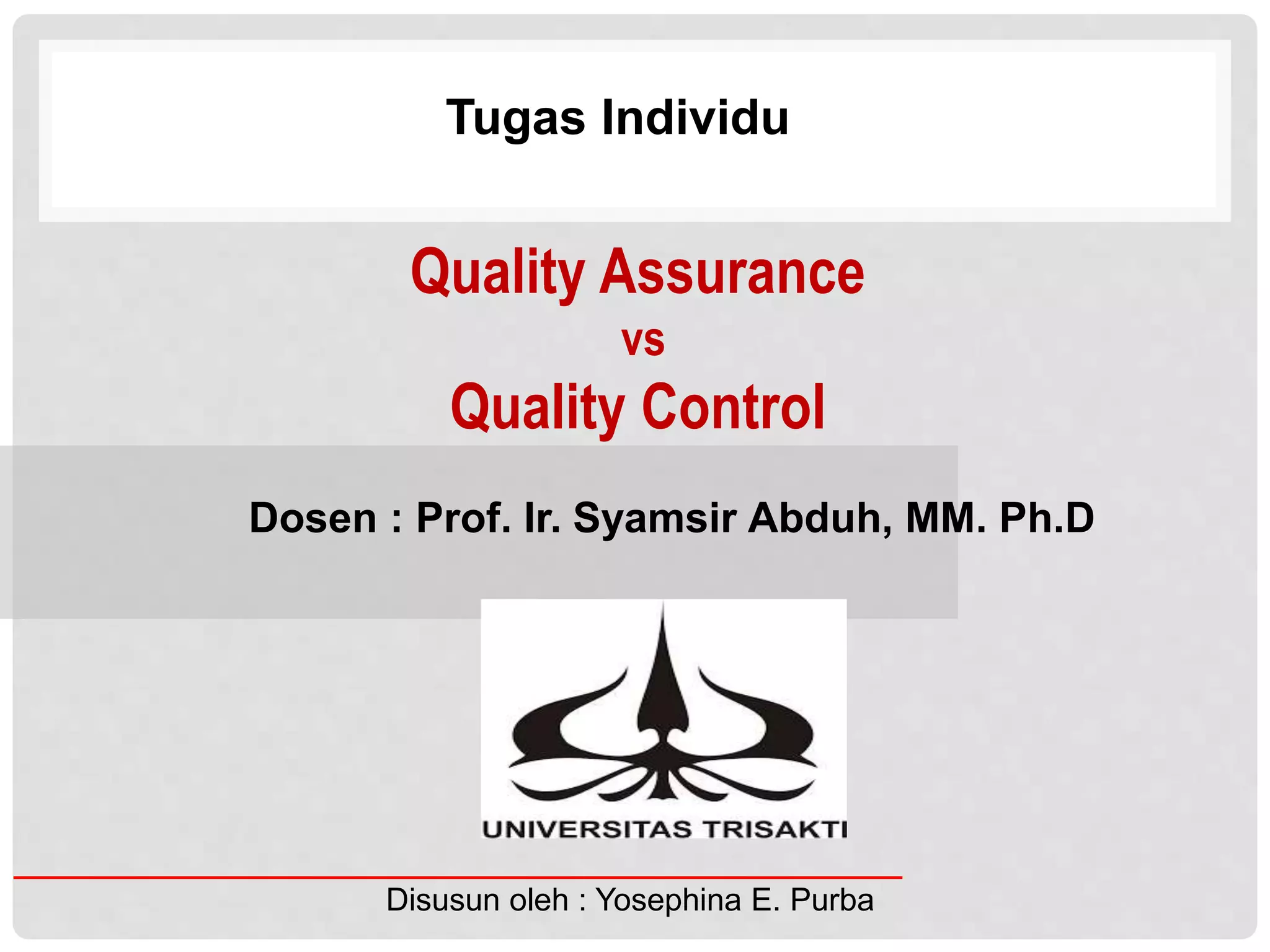 Tugas Individu

Quality Assurance
vs
Quality Control

Dosen : Prof. Ir. Syamsir Abduh, MM. Ph.D

UNIVERSITAS TRISAKTI

Disusun oleh : Yosephina E. Purba